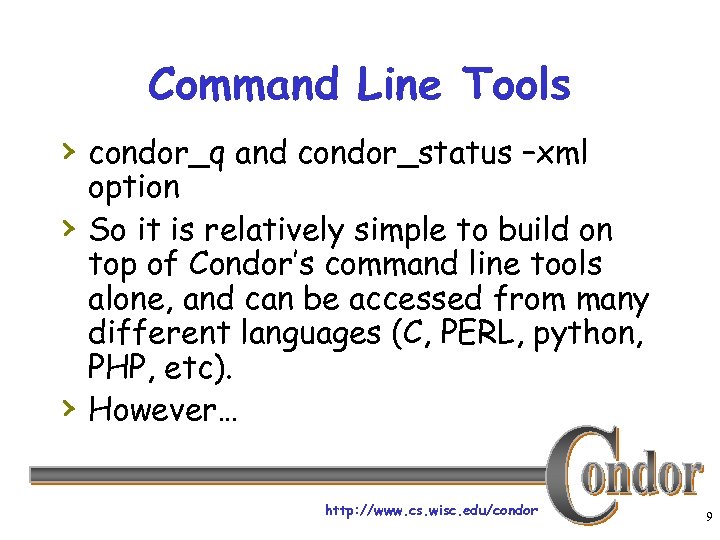 Command Line Tools

› condor_q and condor_status –xml option

› So it is relatively simple to build on top of Condor's command line tools alone, and can be accessed from many different languages (C, PERL, python, PHP, etc).

› However…

Condor

http://www.cs.wisc.edu/condor

9